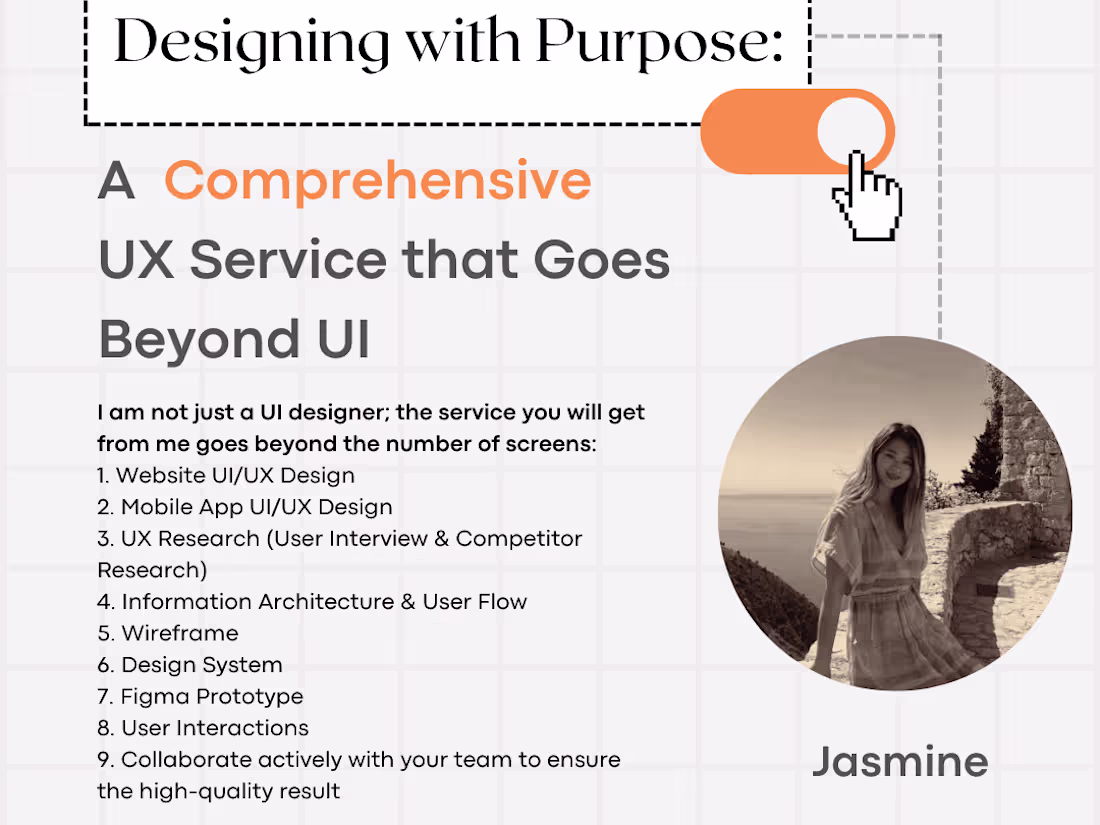 Designing with Purpose:

A Comprehensive UX Service that Goes Beyond UI

I am not just a UI designer; the service you will get from me goes beyond the number of screens:
1. Website UI/UX Design
2. Mobile App UI/UX Design
3. UX Research (User Interview & Competitor Research)
4. Information Architecture & User Flow
5. Wireframe
6. Design System
7. Figma Prototype
8. User Interactions
9. Collaborate actively with your team to ensure the high-quality result

Jasmine